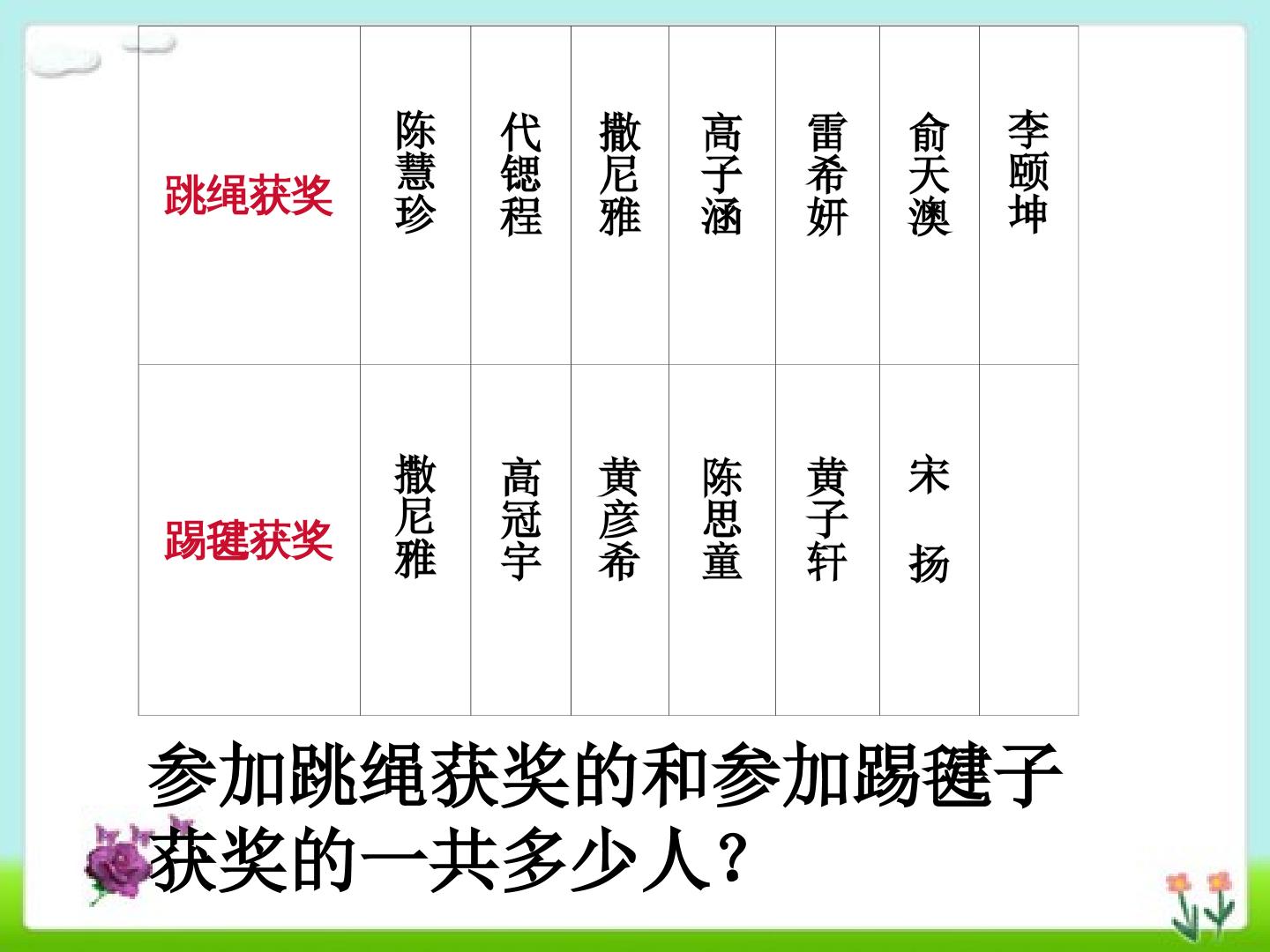 | 跳绳获奖 | 陈慧珍 | 代锶程 | 撒尼雅 | 高子涵 | 雷希妍 | 俞天澳 | 李颐坤 |
|---|---|---|---|---|---|---|---|
| 踢毽获奖 | 撒尼雅 | 高冠宇 | 黄彦希 | 陈思童 | 黄子轩 | 宋 扬 | |

参加跳绳获奖的和参加踢毽子获奖的一共多少人？